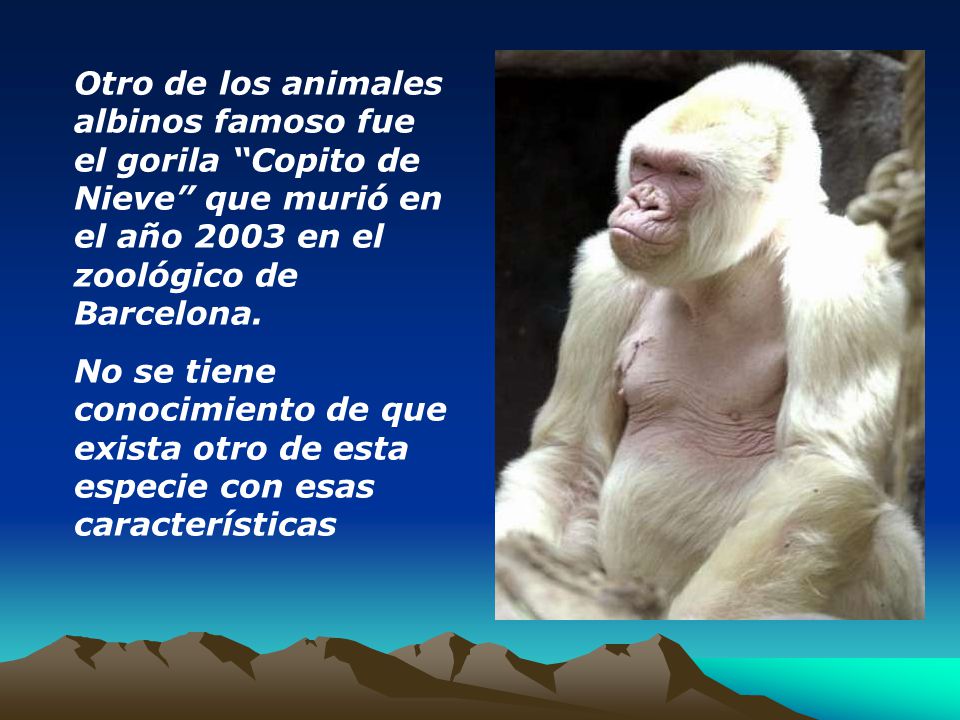 Otro de los animales albinos famoso fue el gorila “Copito de Nieve” que murió en el año 2003 en el zoológico de Barcelona.

No se tiene conocimiento de que exista otro de esta especie con esas características